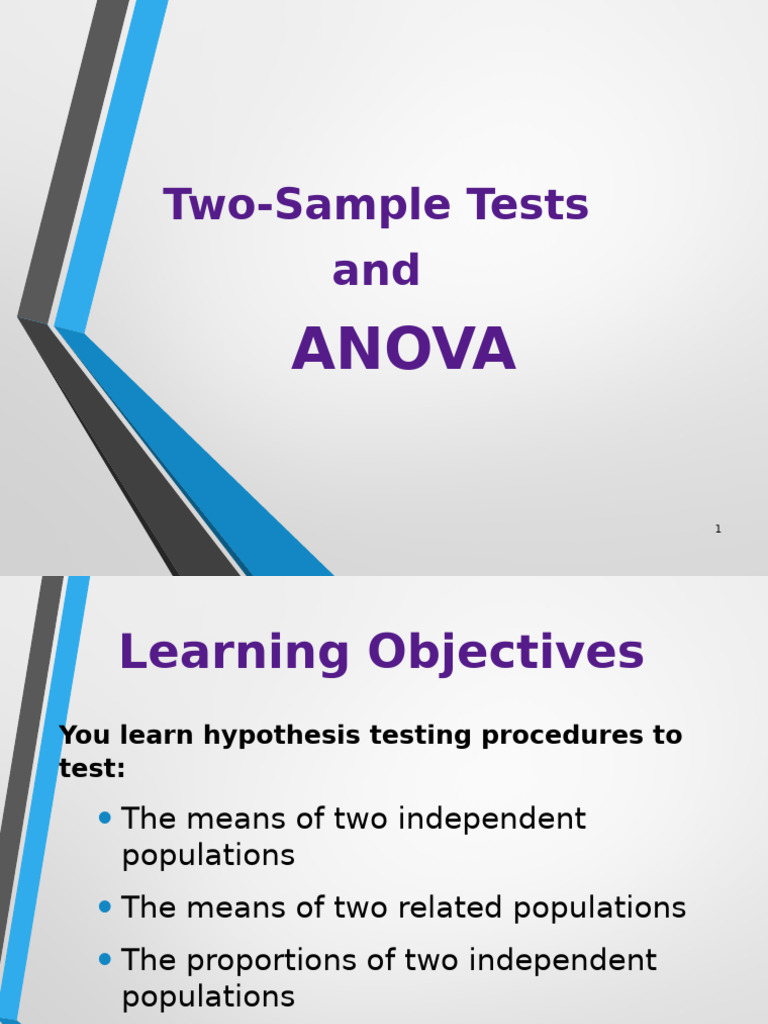 Two-Sample Tests

and

ANOVA

1

Learning Objectives

You learn hypothesis testing procedures to test:

• The means of two independent populations

• The means of two related populations

• The proportions of two independent populations